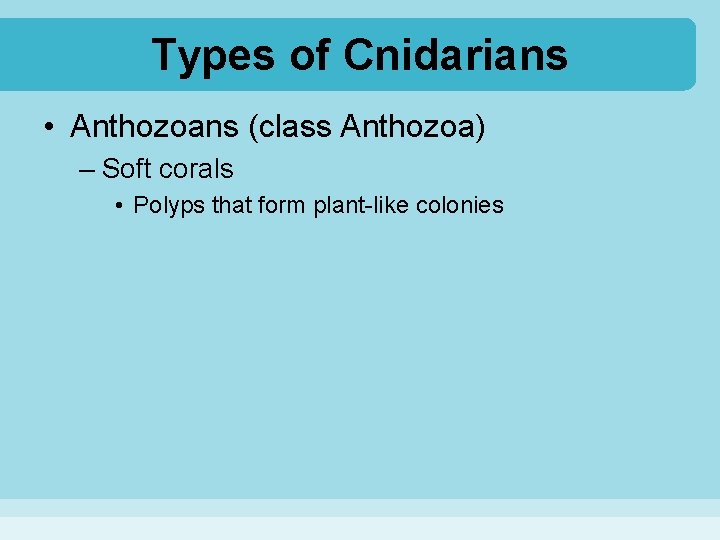 Types of Cnidarians

• Anthozoans (class Anthozoa)

– Soft corals

• Polyps that form plant-like colonies